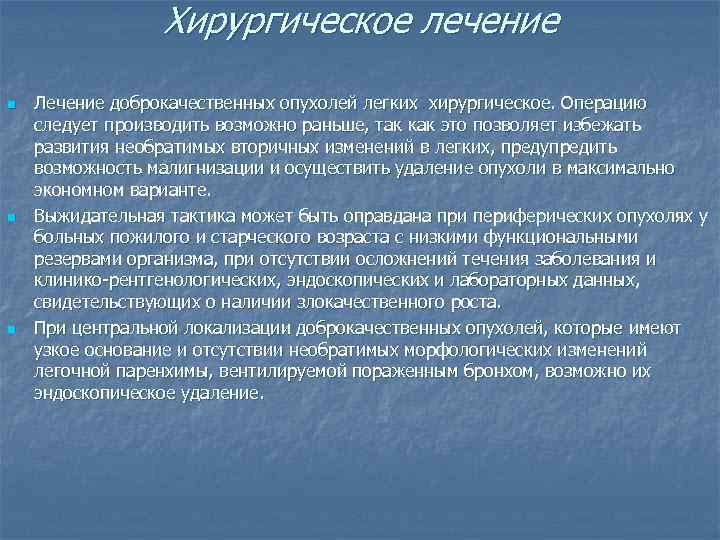 Хирургическое лечение

Лечение доброкачественных опухолей легких хирургическое. Операцию следует производить возможно раньше, так как это позволяет избежать развития необратимых вторичных изменений в легких, предупредить возможность малигнизации и осуществить удаление опухоли в максимально экономном варианте.

Выжидательная тактика может быть оправдана при периферических опухолях у больных пожилого и старческого возраста с низкими функциональными резервами организма, при отсутствии осложнений течения заболевания и клинико-рентгенологических, эндоскопических и лабораторных данных, свидетельствующих о наличии злокачественного роста.

При центральной локализации доброкачественных опухолей, которые имеют узкое основание и отсутствии необратимых морфологических изменений легочной паренхимы, вентилируемой пораженным бронхом, возможно их эндоскопическое удаление.